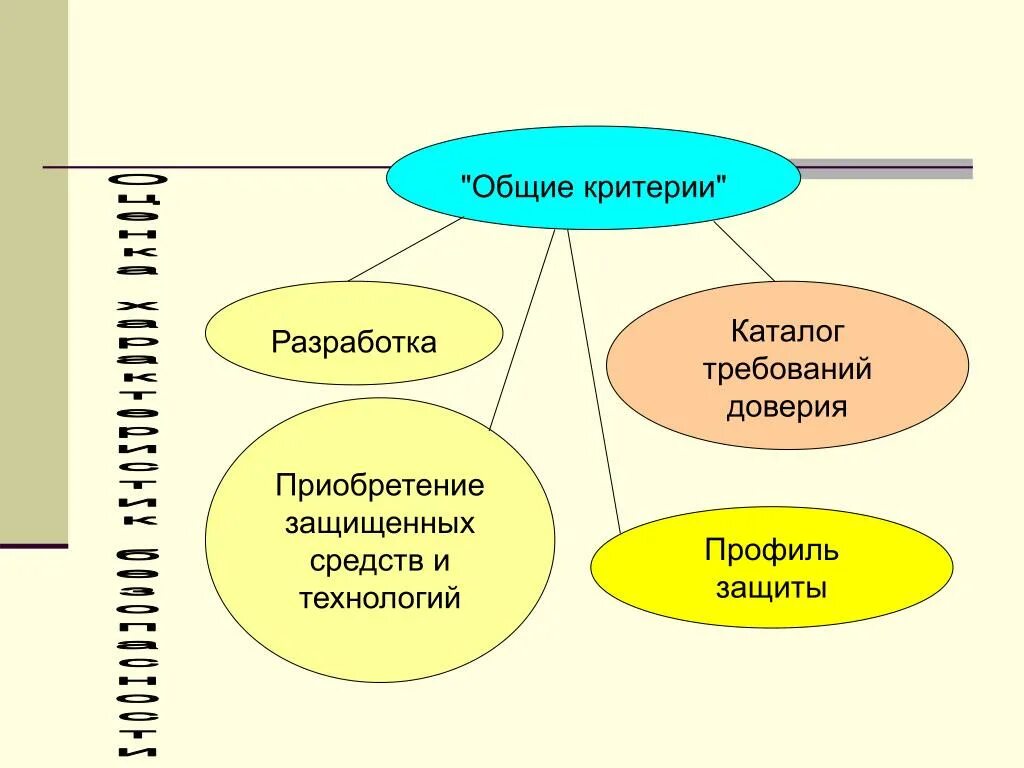 Оценка характеристик безопасности

"Общие критерии"

Разработка

Каталог требований доверия

Приобретение защищенных средств и технологий

Профиль защиты